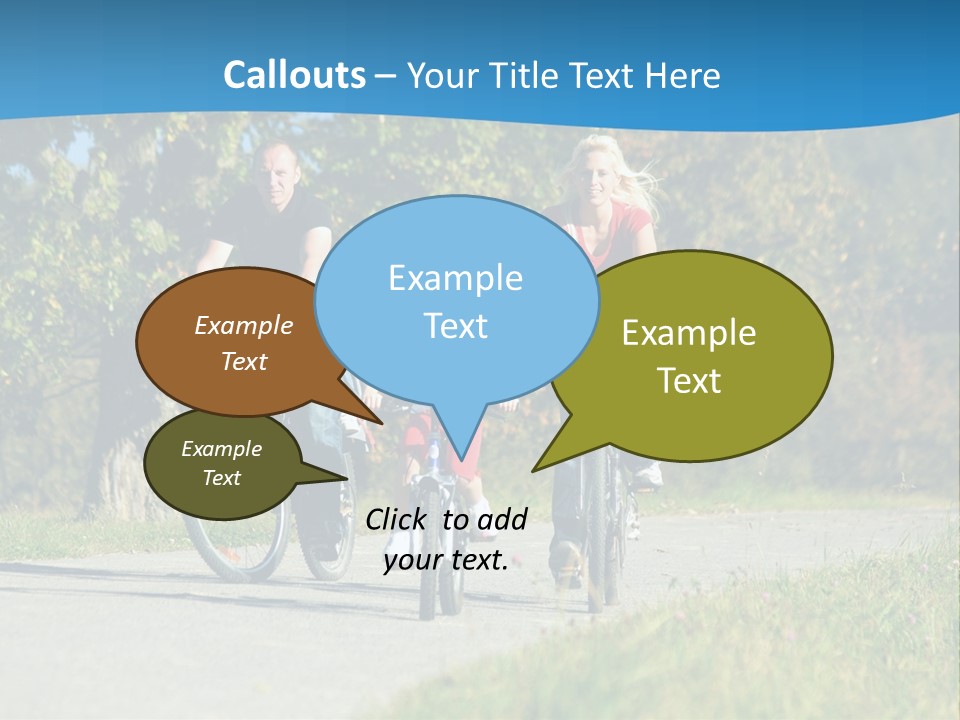 Callouts – Your Title Text Here

Example Text

Example Text

Example Text

Example Text

Click to add your text.